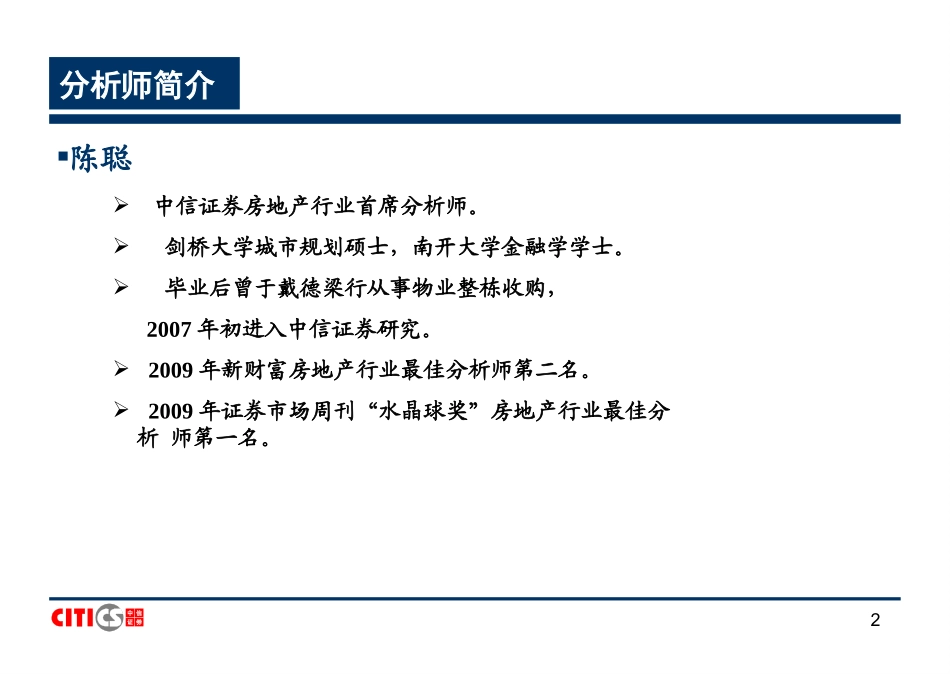 分析师简介

▪陈聪

➢ 中信证券房地产行业首席分析师。

➢ 剑桥大学城市规划硕士，南开大学金融学学士。

➢ 毕业后曾于戴德梁行从事物业整栋收购，2007 年初进入中信证券研究。

➢ 2009 年新财富房地产行业最佳分析师第二名。

➢ 2009 年证券市场周刊“水晶球奖”房地产行业最佳分析 师第一名。

CITICS

2